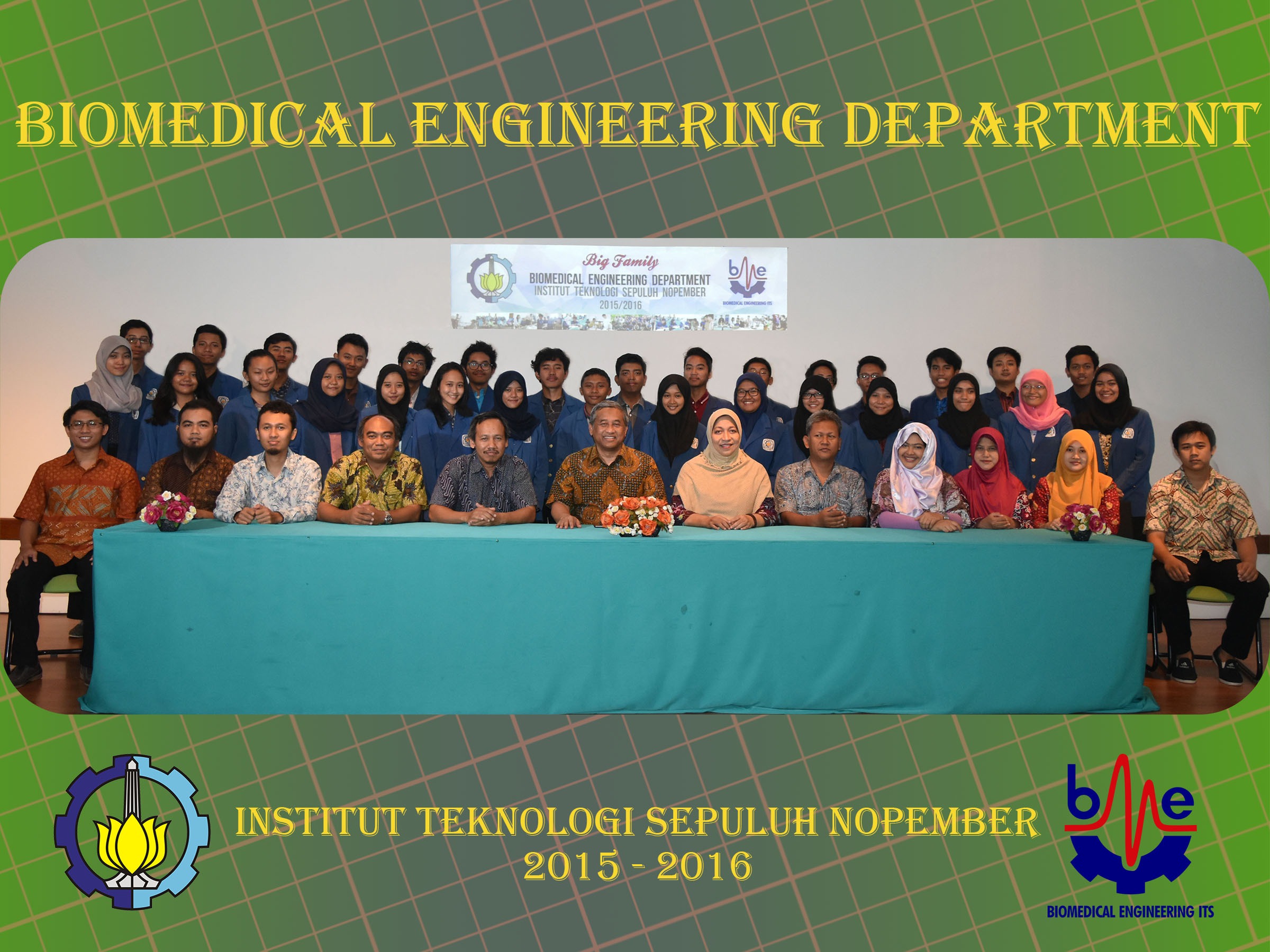 BIOMEDICAL ENGINEERING DEPARTMENT

Big Family
BIOMEDICAL ENGINEERING DEPARTMENT
INSTITUT TEKNOLOGI SEPULUH NOPEMBER
2015/2016

bme
BIOMEDICAL ENGINEERING ITS

INSTITUT TEKNOLOGI SEPULUH NOPEMBER
2015 - 2016

bme
BIOMEDICAL ENGINEERING ITS